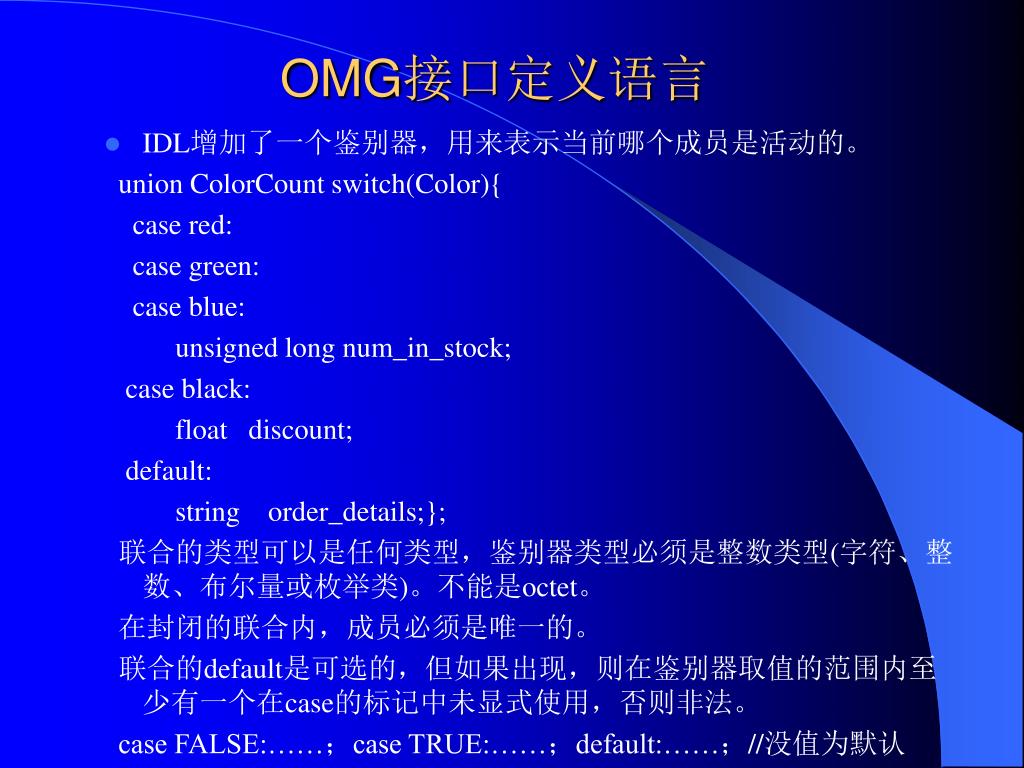 OMG接口定义语言

IDL增加了一个鉴别器，用来表示当前哪个成员是活动的。

union ColorCount switch(Color){
case red:
case green:
case blue:
unsigned long num_in_stock;
case black:
float discount;
default:
string order_details;};

联合的类型可以是任何类型，鉴别器类型必须是整数类型(字符、整数、布尔量或枚举类)。不能是octet。

在封闭的联合内，成员必须是唯一的。

联合的default是可选的，但如果出现，则在鉴别器取值的范围内至少有一个在case的标记中未显式使用，否则非法。

case FALSE:……；case TRUE:……；default:……；//没值为默认